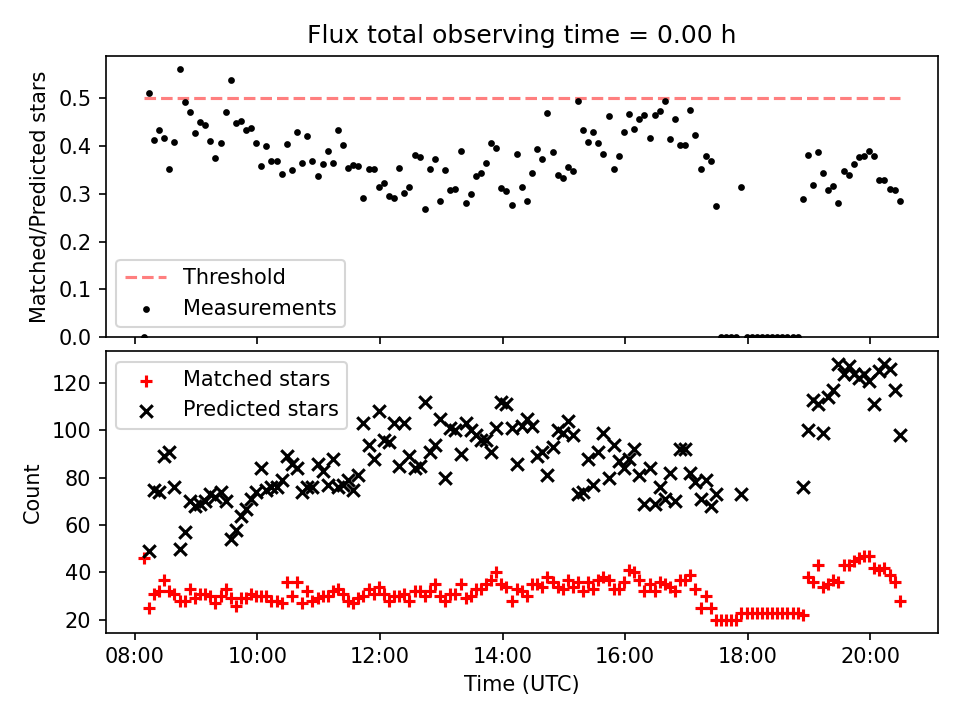 Flux total observing time = 0.00 h

Matched/Predicted stars

0.5
0.4
0.3
0.2
0.1
0.0

Threshold
Measurements

Count

120
100
80
60
40
20

Matched stars
Predicted stars

08:00 10:00 12:00 14:00 16:00 18:00 20:00

Time (UTC)